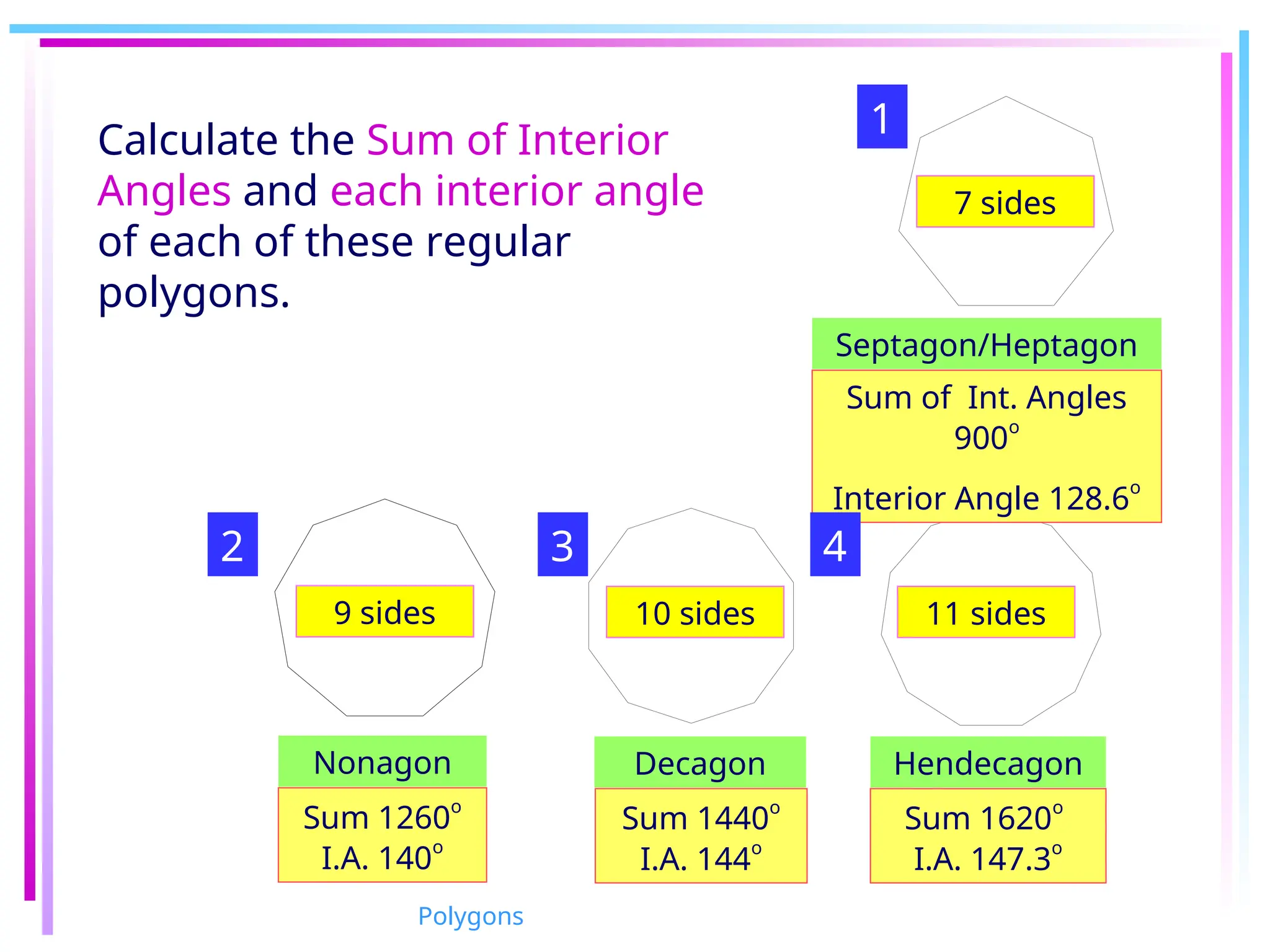 Calculate the Sum of Interior Angles and each interior angle of each of these regular polygons.

1

7 sides

Septagon/Heptagon

Sum of Int. Angles $900^o$

Interior Angle $128.6^o$

2

9 sides

Nonagon

Sum $1260^o$
I.A. $140^o$

3

10 sides

Decagon

Sum $1440^o$
I.A. $144^o$

4

11 sides

Hendecagon

Sum $1620^o$
I.A. $147.3^o$

Polygons